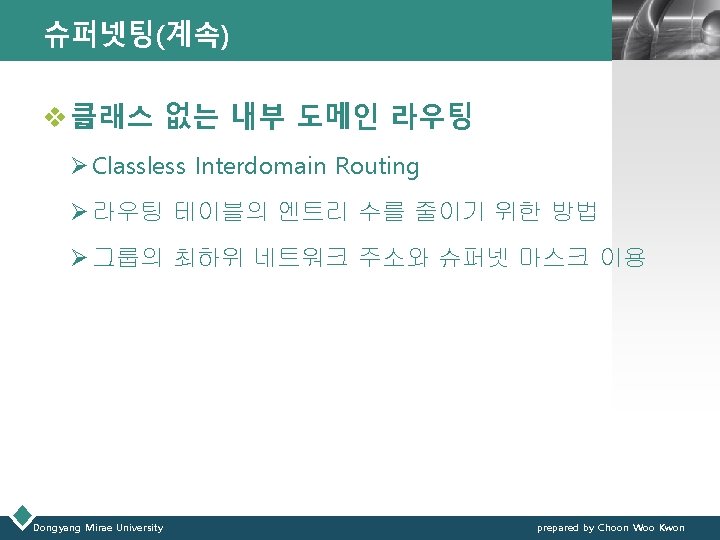 슈퍼넷팅(계속)

❖ 클래스 없는 내부 도메인 라우팅

➢ Classless Interdomain Routing

➢ 라우팅 테이블의 엔트리 수를 줄이기 위한 방법

➢ 그룹의 최하위 네트워크 주소와 슈퍼넷 마스크 이용

Dongyang Mirae University

prepared by Choon Woo Kwon